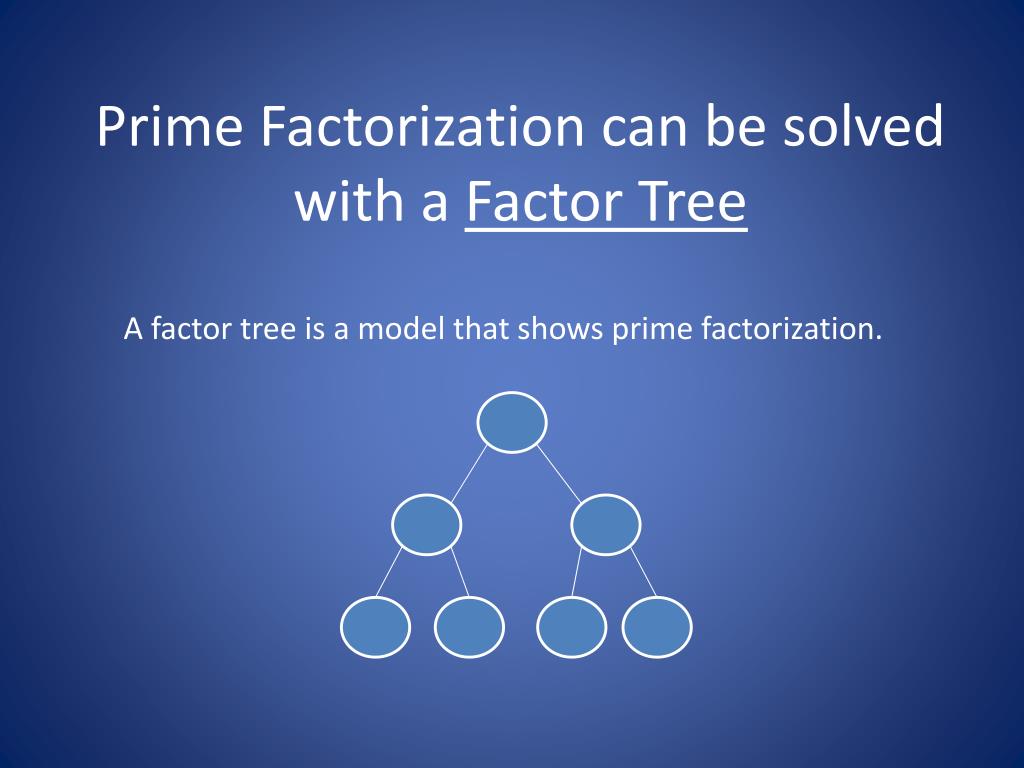 Prime Factorization can be solved with a Factor Tree

A factor tree is a model that shows prime factorization.